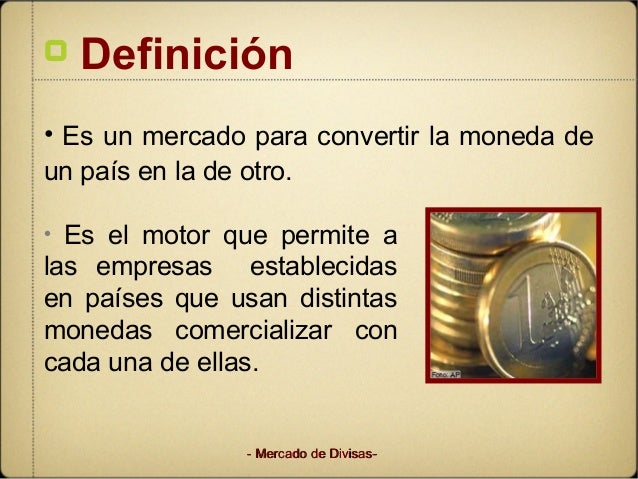 Definición

• Es un mercado para convertir la moneda de un país en la de otro.

• Es el motor que permite a las empresas establecidas en países que usan distintas monedas comercializar con cada una de ellas.

Foto: AP

- Mercado de Divisas-